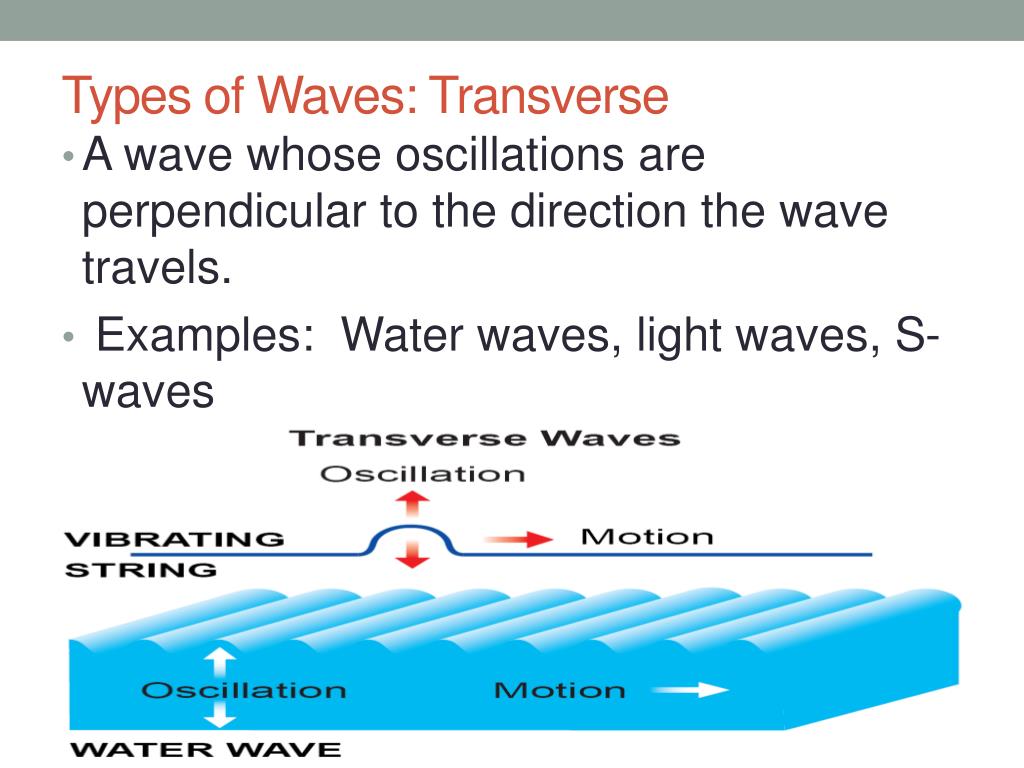 Types of Waves: Transverse

• A wave whose oscillations are perpendicular to the direction the wave travels.

• Examples: Water waves, light waves, S-waves

Transverse Waves

Oscillation

VIBRATING STRING

Motion

Oscillation

Motion

WATER WAVE